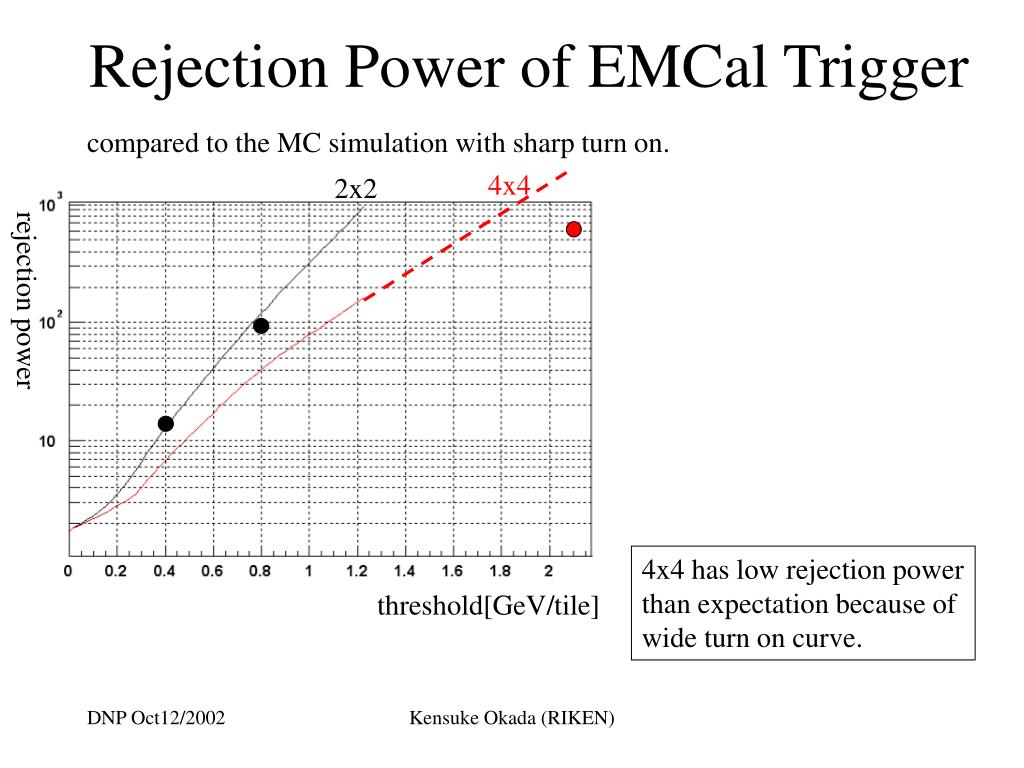 Rejection Power of EMCal Trigger

compared to the MC simulation with sharp turn on.

2x2

4x4

rejection power

$10^3$

$10^2$

10

0 0.2 0.4 0.6 0.8 1 1.2 1.4 1.6 1.8 2

threshold[GeV/tile]

4x4 has low rejection power than expectation because of wide turn on curve.

DNP Oct12/2002

Kensuke Okada (RIKEN)